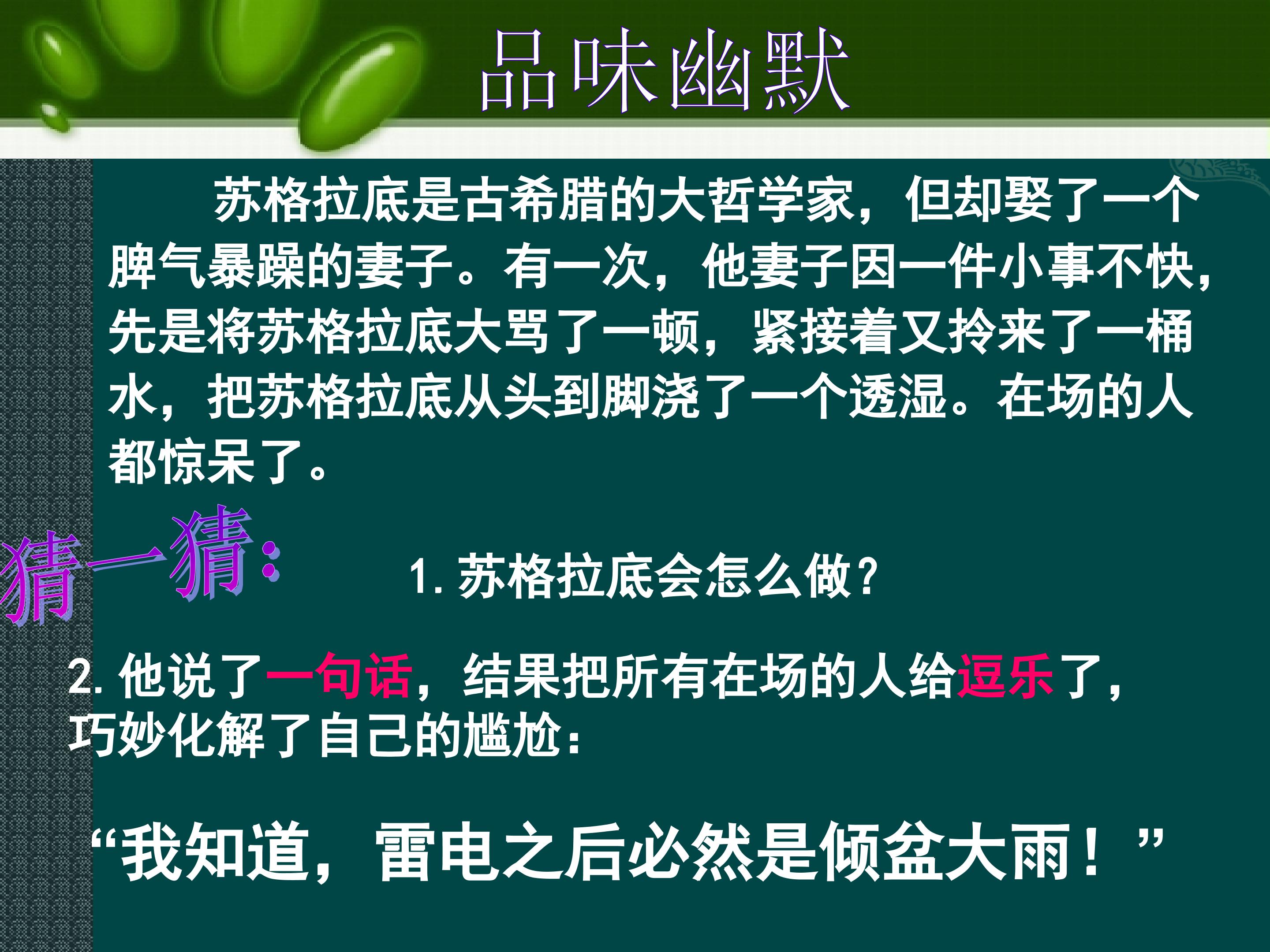 品味幽默

苏格拉底是古希腊的大哲学家，但却娶了一个脾气暴躁的妻子。有一次，他妻子因一件小事不快，先是将苏格拉底大骂了一顿，紧接着又拎来了一桶水，把苏格拉底从头到脚浇了一个透湿。在场的人都惊呆了。

猜一猜：

1. 苏格拉底会怎么做？

2. 他说了一句话，结果把所有在场的人给逗乐了，巧妙化解了自己的尴尬：

“我知道，雷电之后必然是倾盆大雨！”